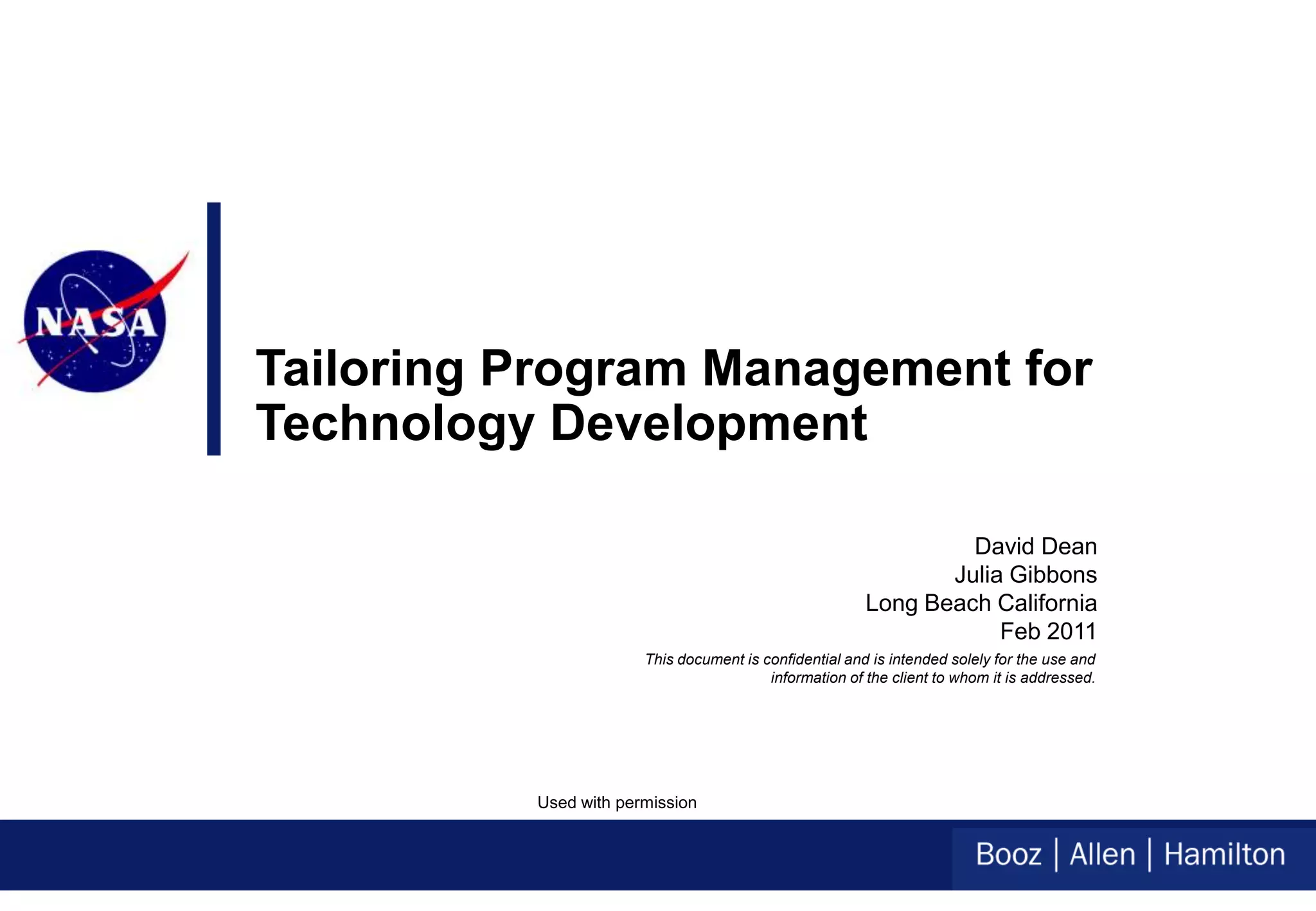 NASA

Tailoring Program Management for Technology Development

David Dean
Julia Gibbons
Long Beach California
Feb 2011

This document is confidential and is intended solely for the use and information of the client to whom it is addressed.

Used with permission

Booz | Allen | Hamilton